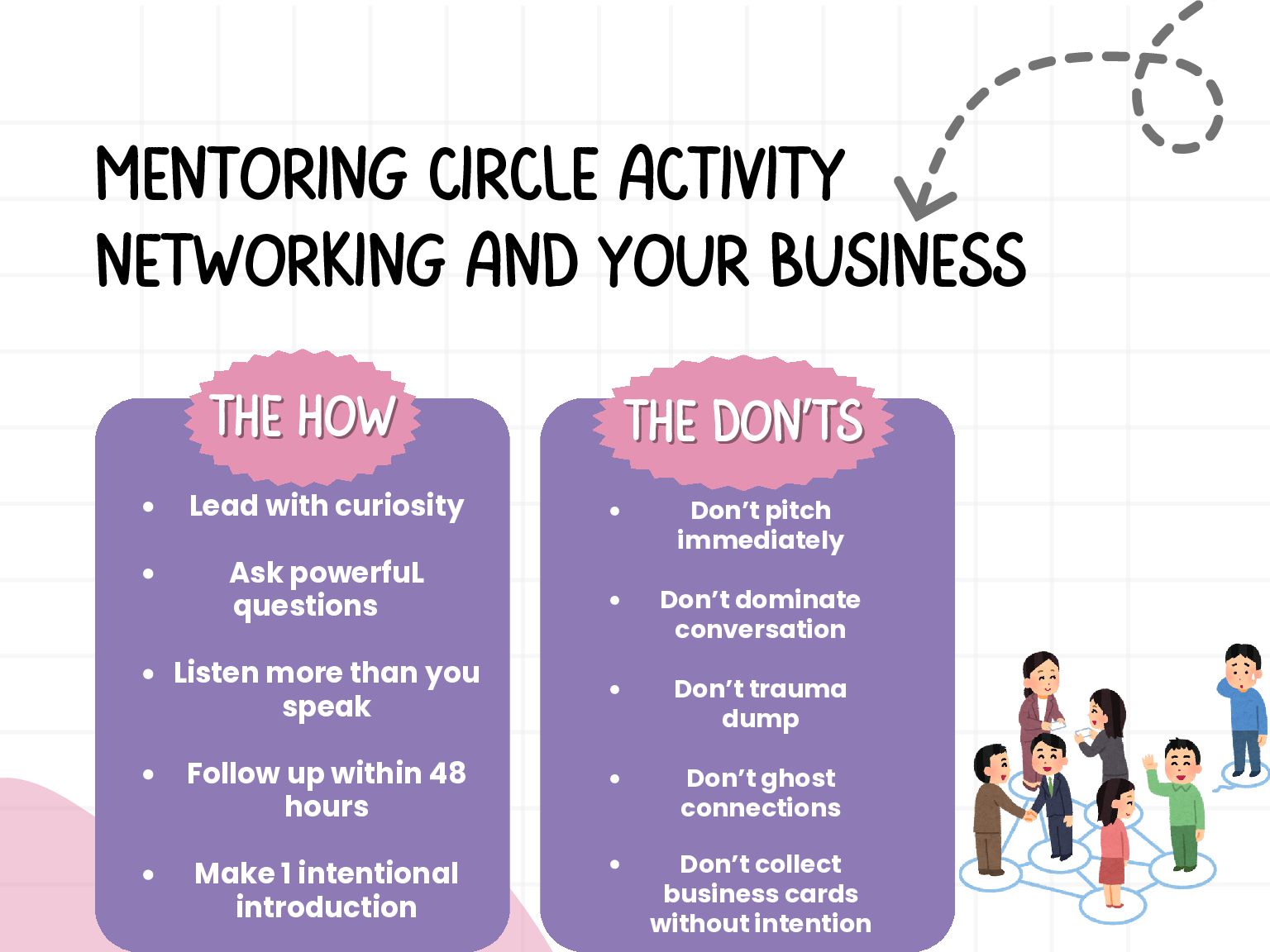 MENTORING CIRCLE ACTIVITY
NETWORKING AND YOUR BUSINESS

THE HOW

- Lead with curiosity
- Ask powerfuL questions
- Listen more than you speak
- Follow up within 48 hours
- Make 1 intentional introduction

THE DON'TS

- Don't pitch immediately
- Don't dominate conversation
- Don't trauma dump
- Don't ghost connections
- Don't collect business cards without intention